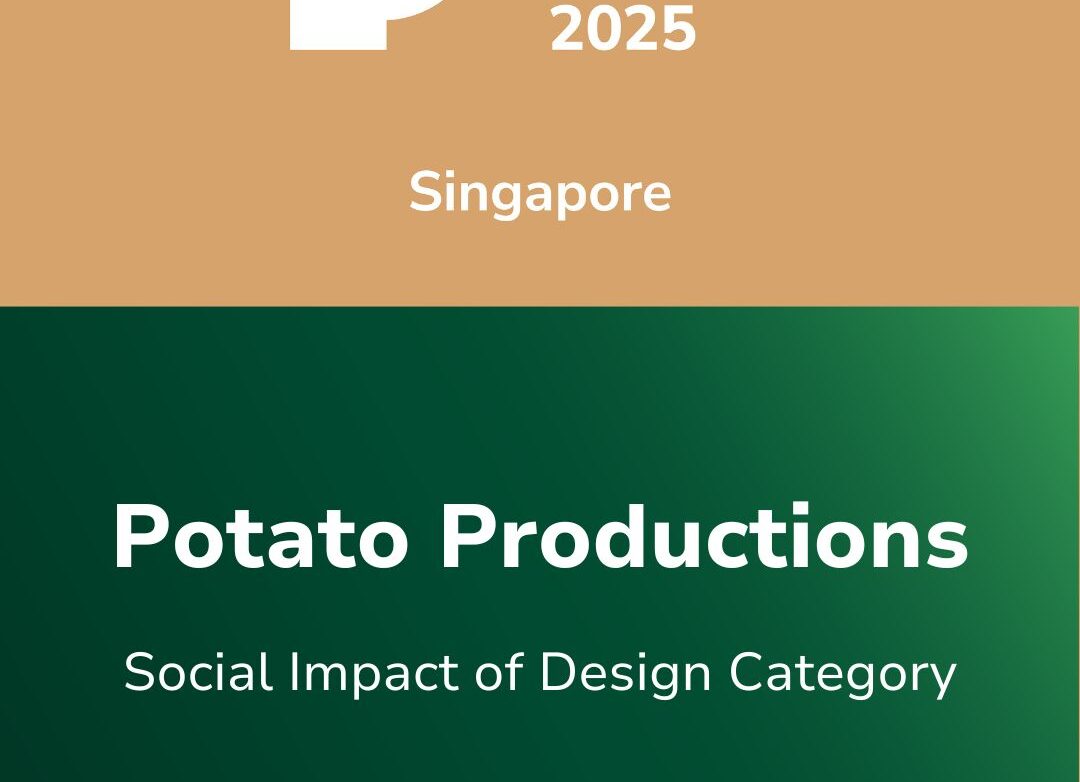 2025

Singapore

Potato Productions

Social Impact of Design Category